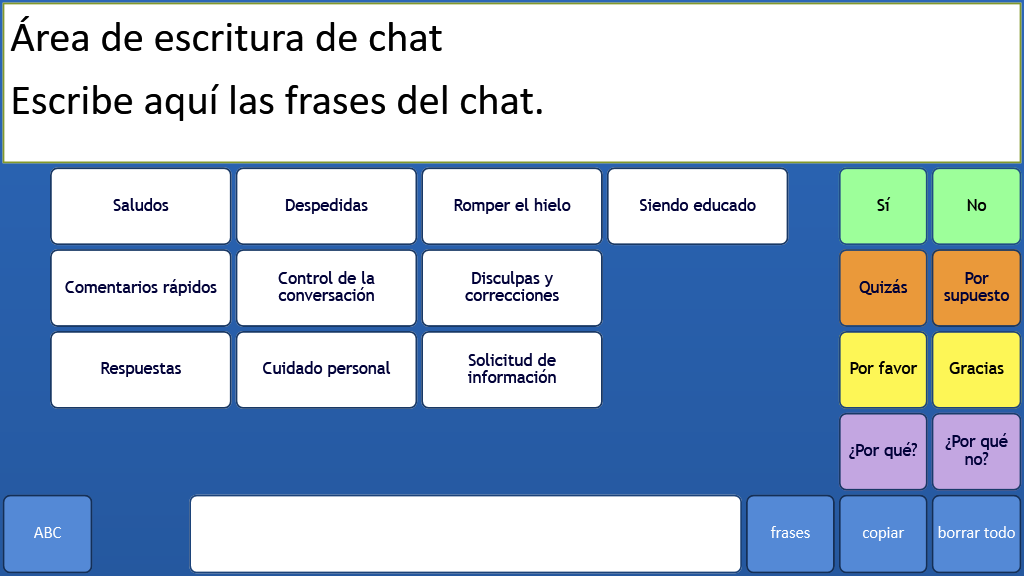 Área de escritura de chat
Escribe aquí las frases del chat.

Saludos
Despedidas
Romper el hielo
Siendo educado
Sí
No
Comentarios rápidos
Control de la conversación
Disculpas y correcciones
Quizás
Por supuesto
Respuestas
Cuidado personal
Solicitud de información
Por favor
Gracias
¿Por qué?
¿Por qué no?
ABC
frases
copiar
borrar todo